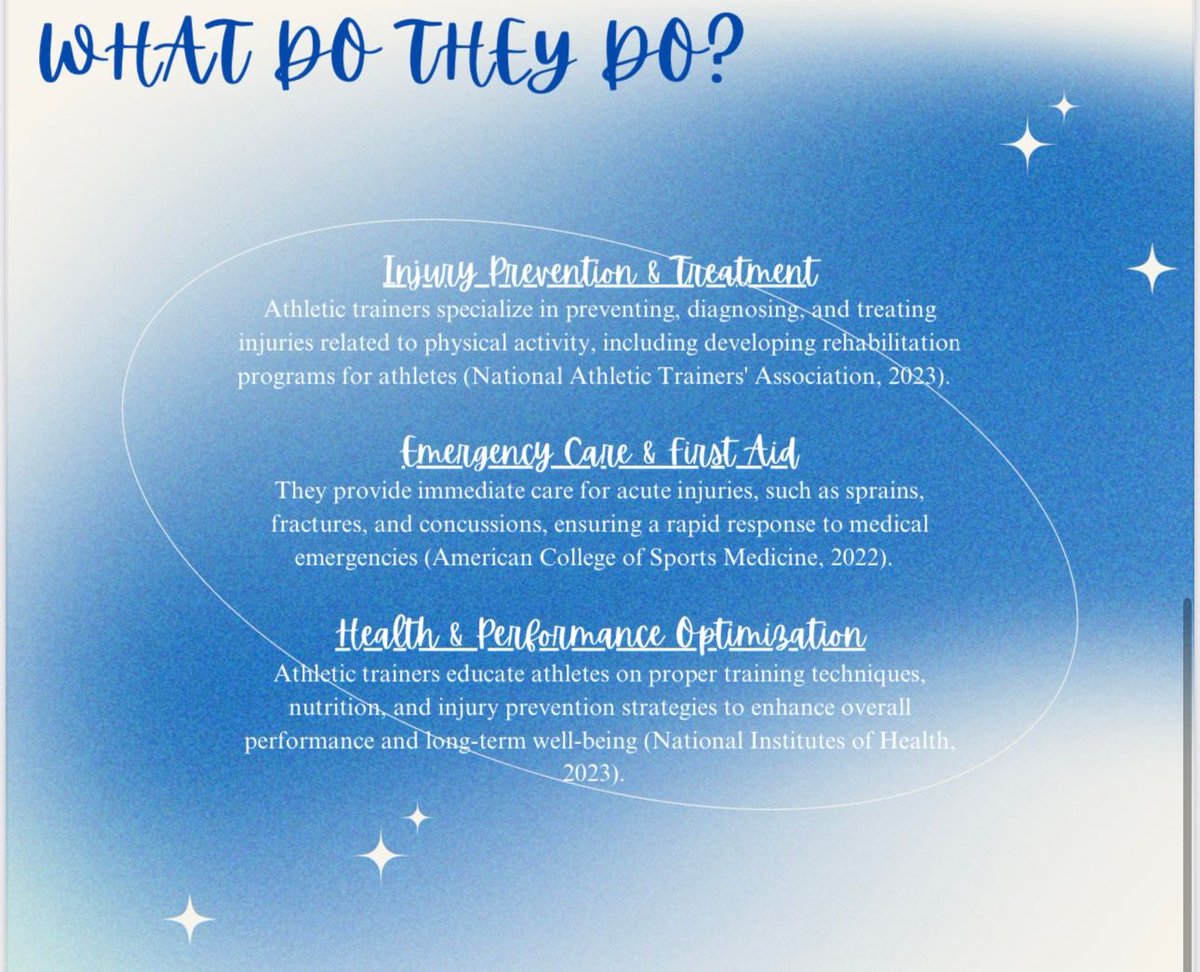 WHAT DO THEY DO?

Injury Prevention & Treatment
Athletic trainers specialize in preventing, diagnosing, and treating injuries related to physical activity, including developing rehabilitation programs for athletes (National Athletic Trainers' Association, 2023).

Emergency Care & First Aid
They provide immediate care for acute injuries, such as sprains, fractures, and concussions, ensuring a rapid response to medical emergencies (American College of Sports Medicine, 2022).

Health & Performance Optimization
Athletic trainers educate athletes on proper training techniques, nutrition, and injury prevention strategies to enhance overall performance and long-term well-being (National Institutes of Health, 2023).